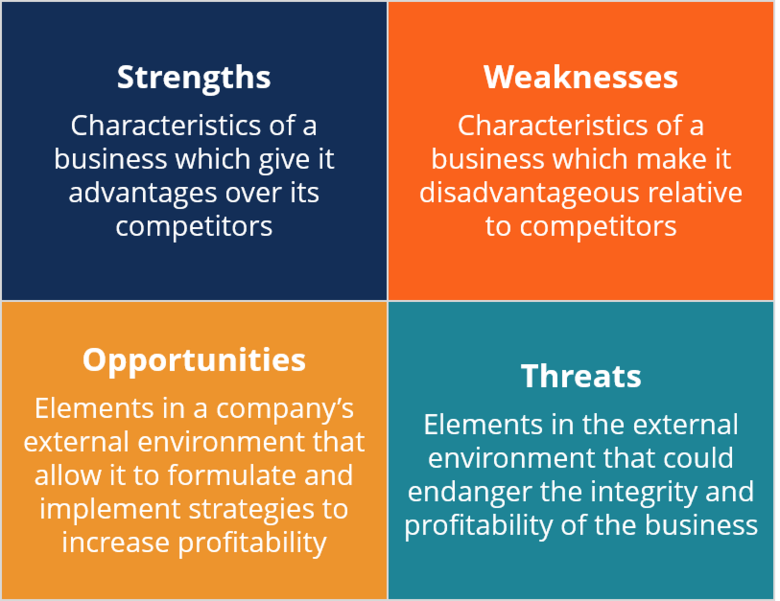 Strengths

Characteristics of a business which give it advantages over its competitors

Weaknesses

Characteristics of a business which make it disadvantageous relative to competitors

Opportunities

Elements in a company's external environment that allow it to formulate and implement strategies to increase profitability

Threats

Elements in the external environment that could endanger the integrity and profitability of the business